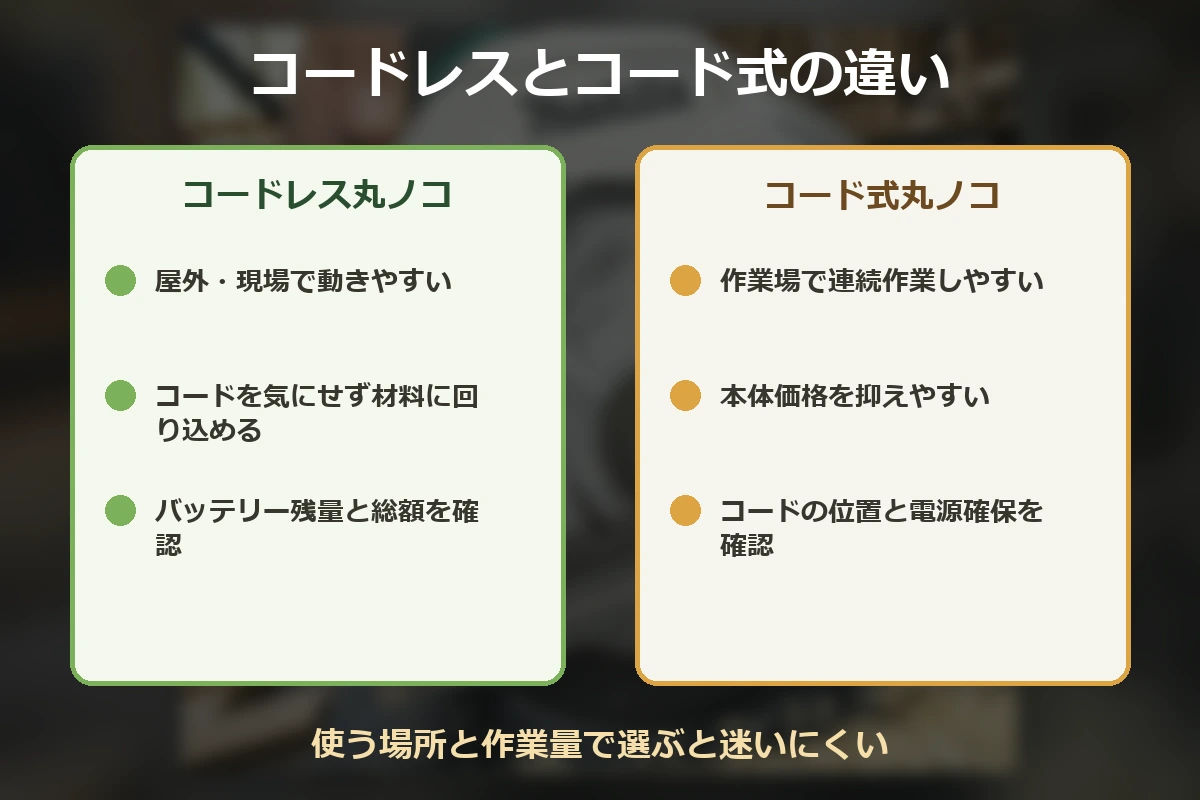 コードレスとコード式の違い

コードレス丸ノコ

屋外・現場で動きやすい

コードを気にせず材料に回り込める

バッテリー残量と総額を確認

コード式丸ノコ

作業場で連続作業しやすい

本体価格を抑えやすい

コードの位置と電源確保を確認

使う場所と作業量で選ぶと迷いにくい